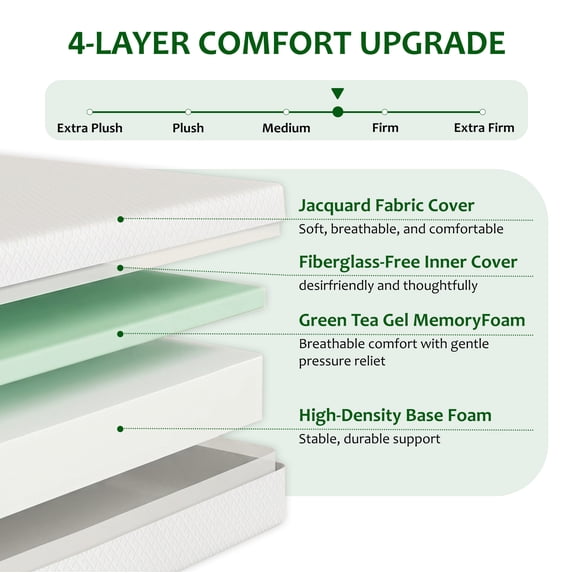 4-LAYER COMFORT UPGRADE

Extra Plush
Plush
Medium
Firm
Extra Firm

Jacquard Fabric Cover
Soft, breathable, and comfortable

Fiberglass-Free Inner Cover
desirfriendly and thoughtfully

Green Tea Gel MemoryFoam
Breathable comfort with gentle pressure reliet

High-Density Base Foam
Stable, durable support